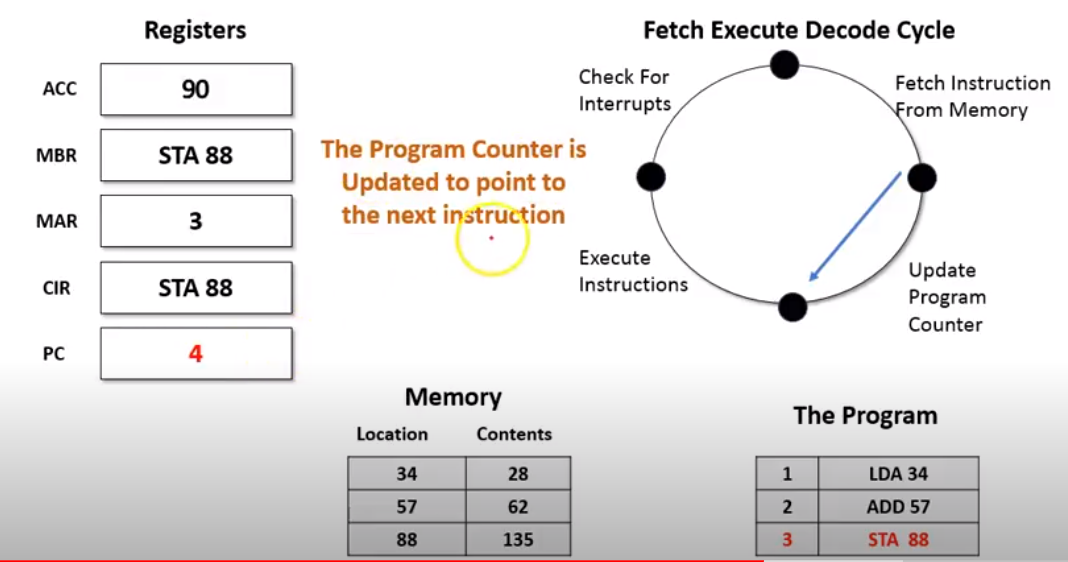 Registers

| ACC | 90 |
|---|---|
| MBR | STA 88 |
| MAR | 3 |
| CIR | STA 88 |
| PC | 4 |

The Program Counter is Updated to point to the next instruction

Fetch Execute Decode Cycle

Check For Interrupts

Fetch Instruction From Memory

Execute Instructions

Update Program Counter

Memory

| Location | Contents |
|---|---|
| 34 | 28 |
| 57 | 62 |
| 88 | 135 |

The Program

| 1 | LDA 34 |
|---|---|
| 2 | ADD 57 |
| 3 | STA 88 |